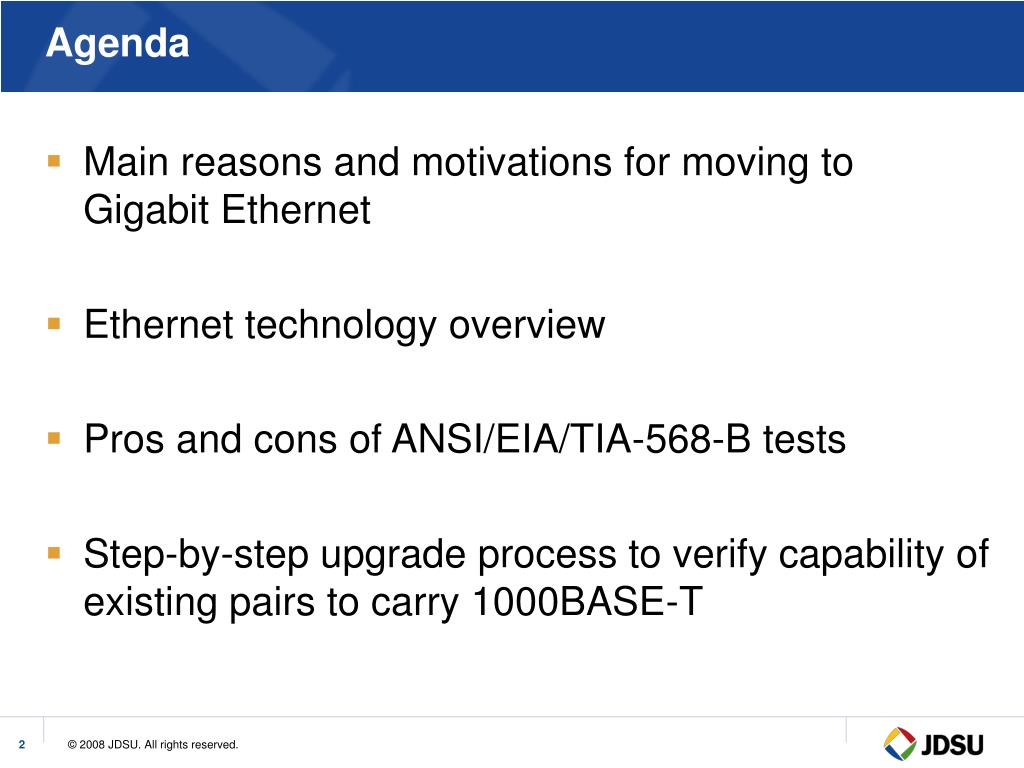 Agenda

▪ Main reasons and motivations for moving to Gigabit Ethernet

▪ Ethernet technology overview

▪ Pros and cons of ANSI/EIA/TIA-568-B tests

▪ Step-by-step upgrade process to verify capability of existing pairs to carry 1000BASE-T

2

© 2008 JDSU. All rights reserved.

JDSU